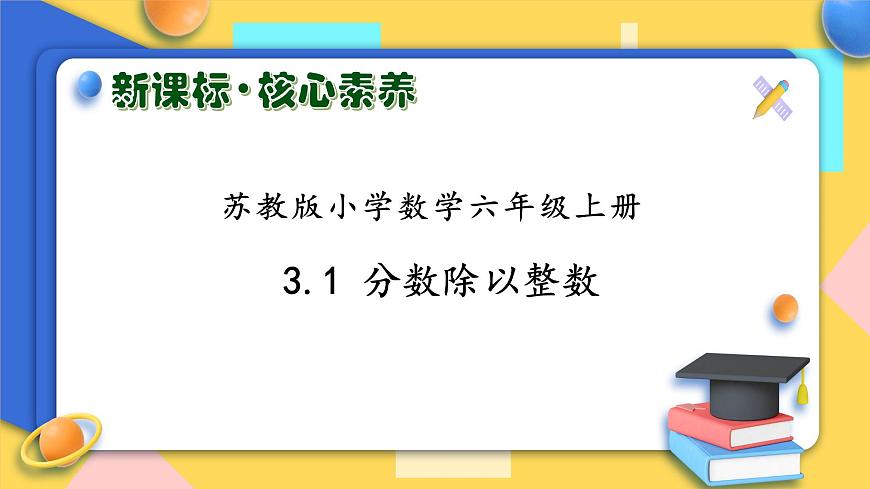 新课标·核心素养

苏教版小学数学六年级上册

3.1 分数除以整数